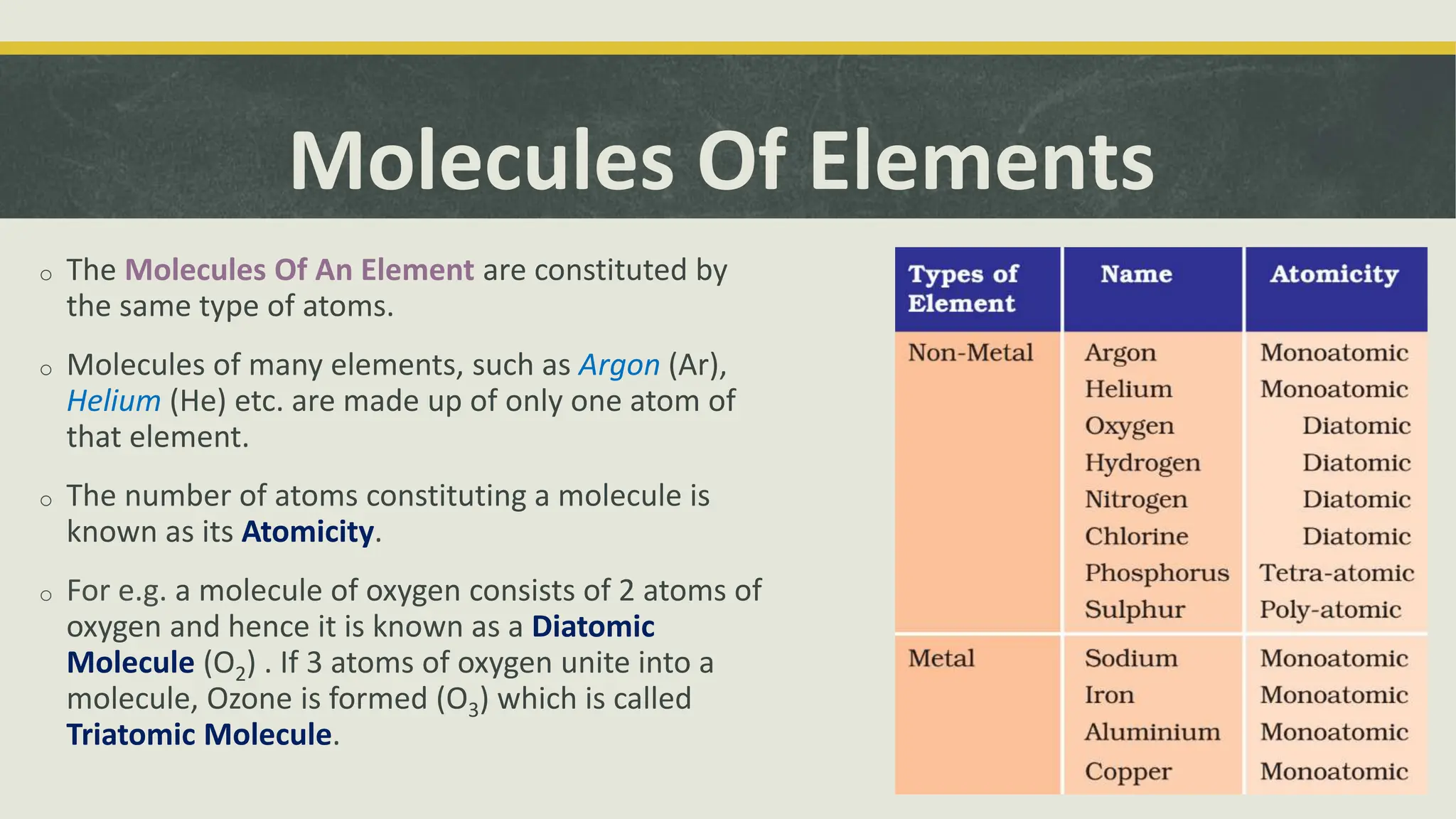 Molecules Of Elements

o The Molecules Of An Element are constituted by the same type of atoms.

o Molecules of many elements, such as Argon (Ar), Helium (He) etc. are made up of only one atom of that element.

o The number of atoms constituting a molecule is known as its Atomicity.

o For e.g. a molecule of oxygen consists of 2 atoms of oxygen and hence it is known as a Diatomic Molecule ($O_2$) . If 3 atoms of oxygen unite into a molecule, Ozone is formed ($O_3$) which is called Triatomic Molecule.

| Types of Element | Name | Atomicity |
|---|---|---|
| Non-Metal | Argon | Monoatomic |
| | Helium | Monoatomic |
| | Oxygen | Diatomic |
| | Hydrogen | Diatomic |
| | Nitrogen | Diatomic |
| | Chlorine | Diatomic |
| | Phosphorus | Tetra-atomic |
| | Sulphur | Poly-atomic |
| Metal | Sodium | Monoatomic |
| | Iron | Monoatomic |
| | Aluminium | Monoatomic |
| | Copper | Monoatomic |